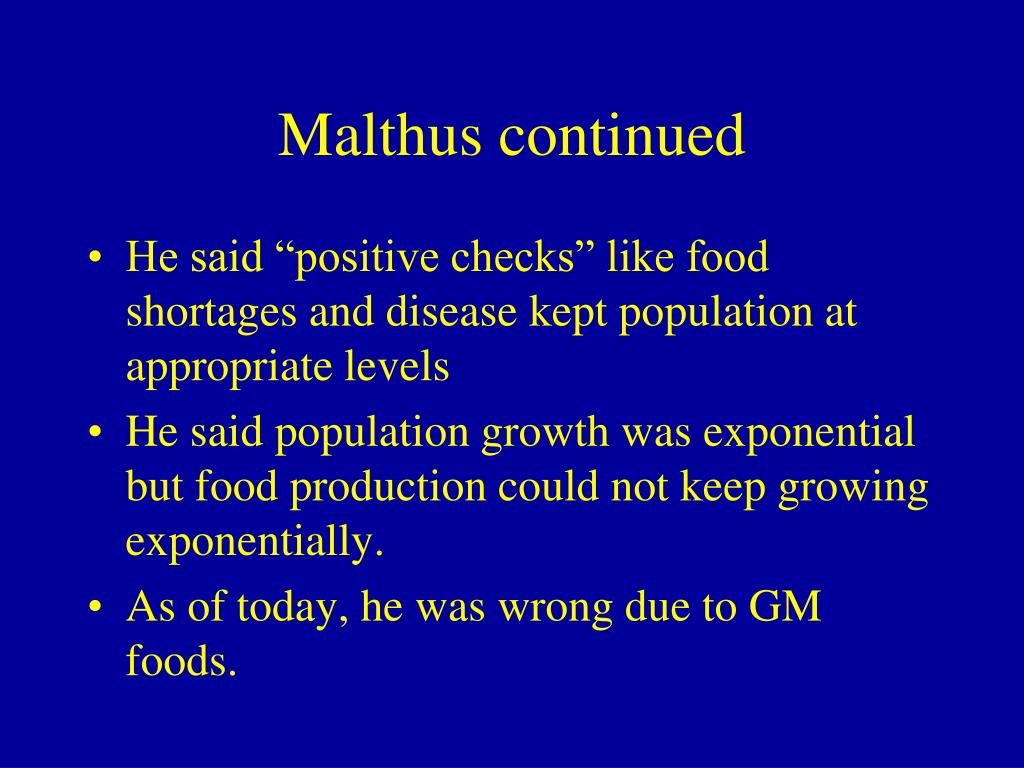 Malthus continued

• He said “positive checks” like food shortages and disease kept population at appropriate levels

• He said population growth was exponential but food production could not keep growing exponentially.

• As of today, he was wrong due to GM foods.